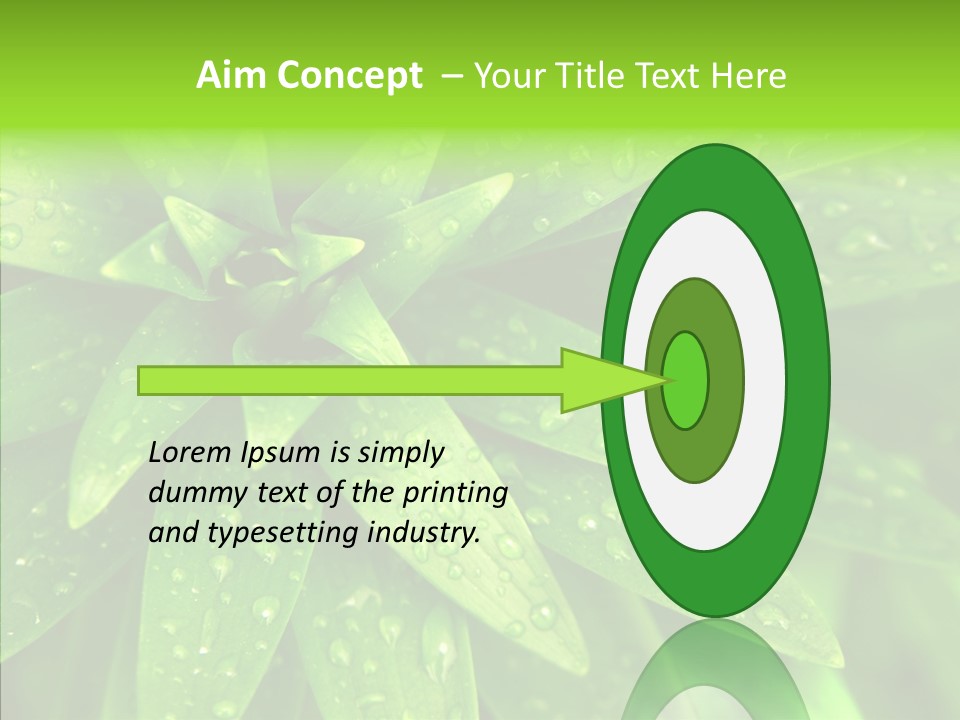 Aim Concept – Your Title Text Here

Lorem Ipsum is simply dummy text of the printing and typesetting industry.